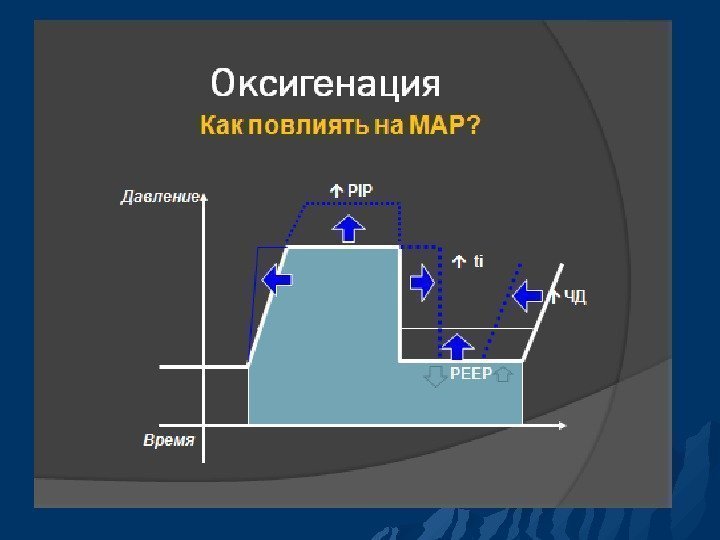 Оксигенация

Как повлиять на МАР?

Давление

↑ PIP

↑ ti

↑ ЧД

PEEP

Время